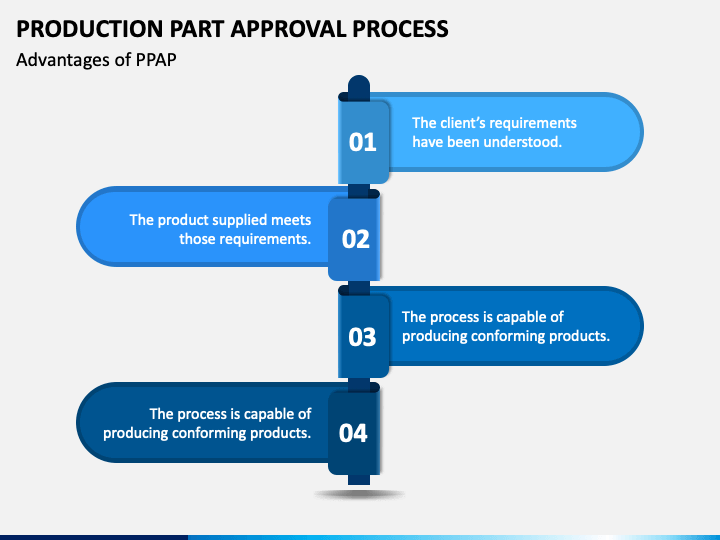 PRODUCTION PART APPROVAL PROCESS

Advantages of PPAP

01

The client's requirements have been understood.

The product supplied meets those requirements.

02

03

The process is capable of producing conforming products.

The process is capable of producing conforming products.

04